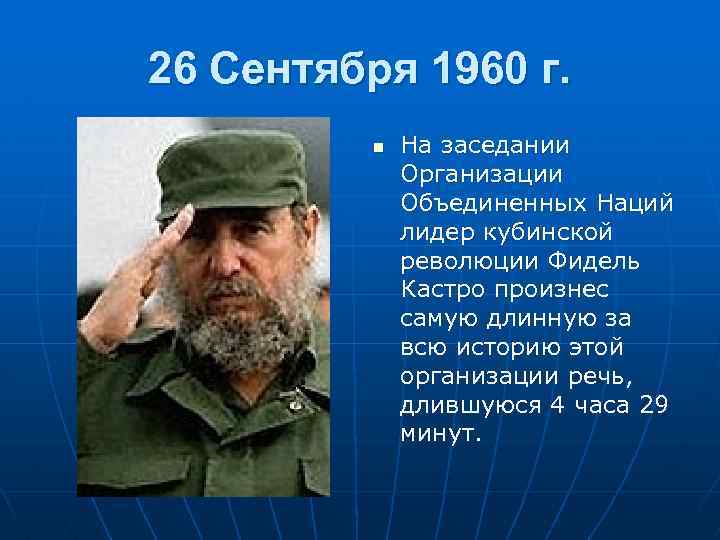 26 Сентября 1960 г.

▪ На заседании Организации Объединенных Наций лидер кубинской революции Фидель Кастро произнес самую длинную за всю историю этой организации речь, длившуюся 4 часа 29 минут.